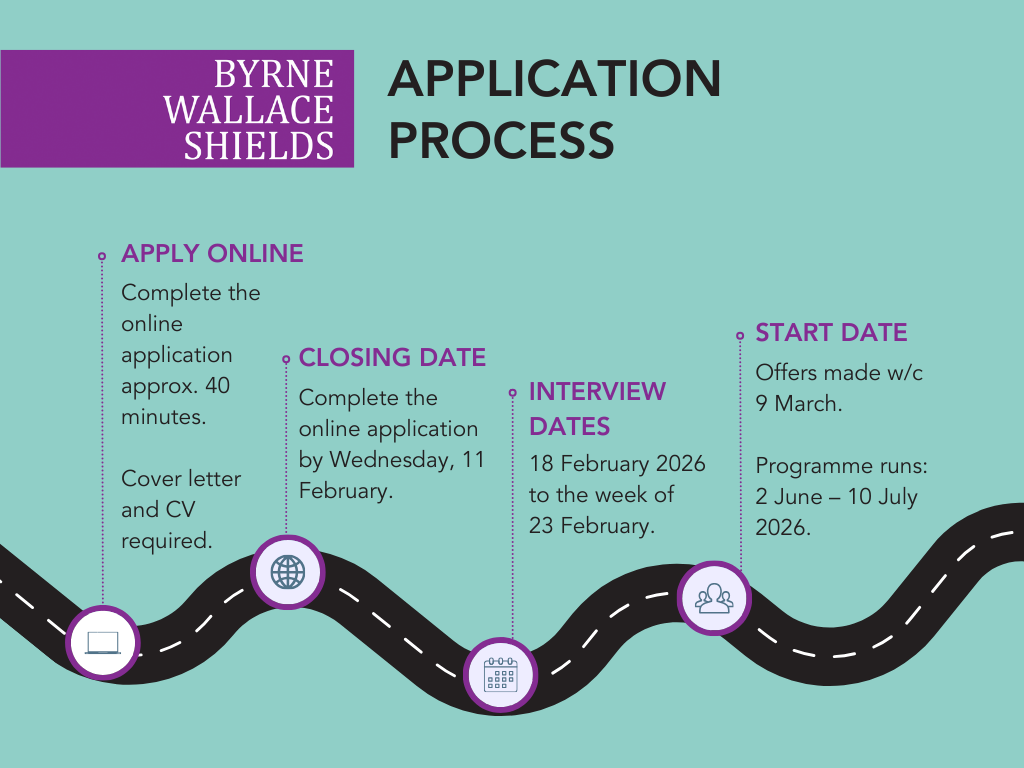 BYRNE WALLACE SHIELDS

APPLICATION PROCESS

APPLY ONLINE
Complete the online application approx. 40 minutes.

Cover letter and CV required.

CLOSING DATE
Complete the online application by Wednesday, 11 February.

INTERVIEW DATES
18 February 2026 to the week of 23 February.

START DATE
Offers made w/c 9 March.

Programme runs: 2 June – 10 July 2026.